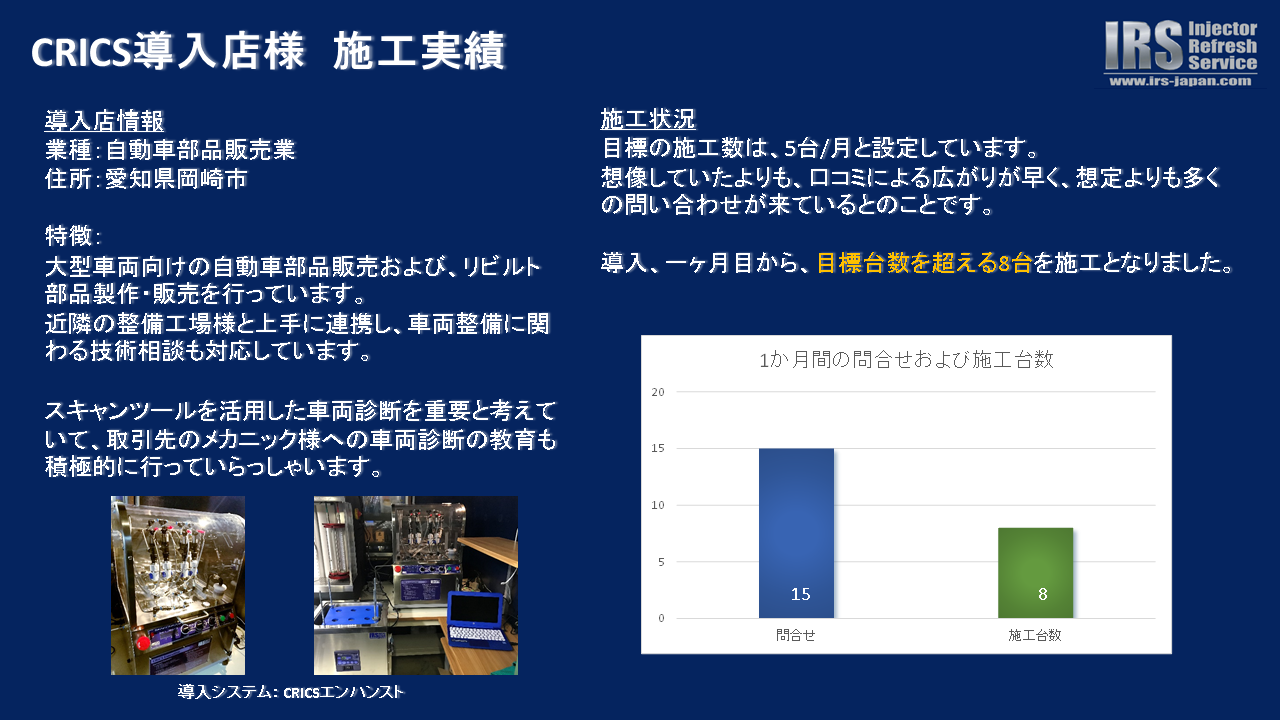 CRICS導入店様 施工実績

IRS Injector Refresh Service
www.irs-japan.com

導入店情報
業種：自動車部品販売業
住所：愛知県岡崎市

特徴：
大型車両向けの自動車部品販売および、リビルト部品製作・販売を行っています。
近隣の整備工場様と上手に連携し、車両整備に関わる技術相談も対応しています。

スキャンツールを活用した車両診断を重要と考えていて、取引先のメカニック様への車両診断の教育も積極的に行っていらっしゃいます。

導入システム：CRICSエンハンスト

施工状況
目標の施工数は、5台/月と設定しています。
想像していたよりも、口コミによる広がりが早く、想定よりも多くの問い合わせが来ているとのことです。

導入、一ヶ月目から、目標台数を超える8台を施工となりました。

1か月間の問合せおよび施工台数
20
15
10
5
0
15
8
問合せ
施工台数